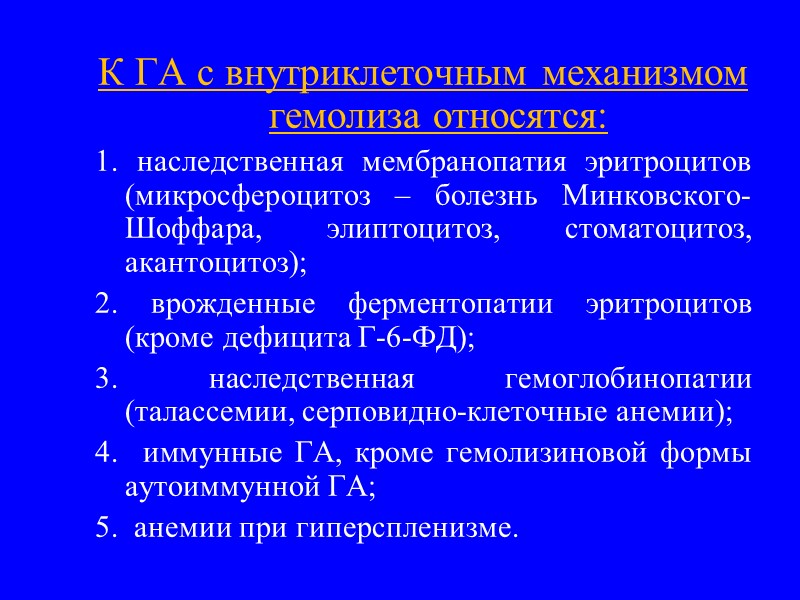 К ГА с внутриклеточным механизмом гемолиза относятся:

1. наследственная мембранопатия эритроцитов (микросфероцитоз – болезнь Минковского-Шоффара, элиптоцитоз, стоматоцитоз, акантоцитоз);

2. врожденные ферментопатии эритроцитов (кроме дефицита Г-6-ФД);

3. наследственная гемоглобинопатии (талассемии, серповидно-клеточные анемии);

4. иммунные ГА, кроме гемолизиновой формы аутоиммунной ГА;

5. анемии при гиперспленизме.